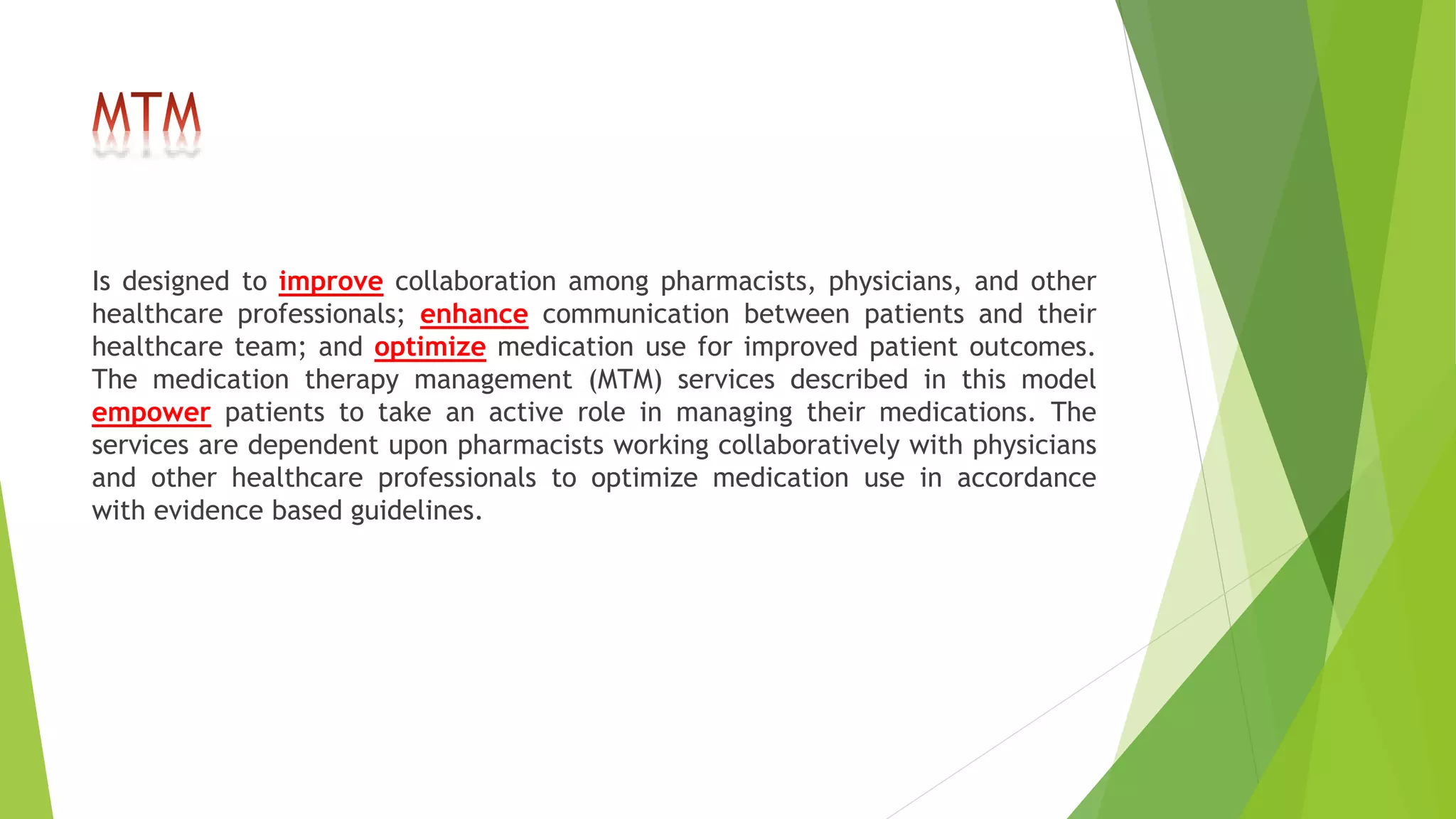 MTM

Is designed to improve collaboration among pharmacists, physicians, and other healthcare professionals; enhance communication between patients and their healthcare team; and optimize medication use for improved patient outcomes. The medication therapy management (MTM) services described in this model empower patients to take an active role in managing their medications. The services are dependent upon pharmacists working collaboratively with physicians and other healthcare professionals to optimize medication use in accordance with evidence based guidelines.